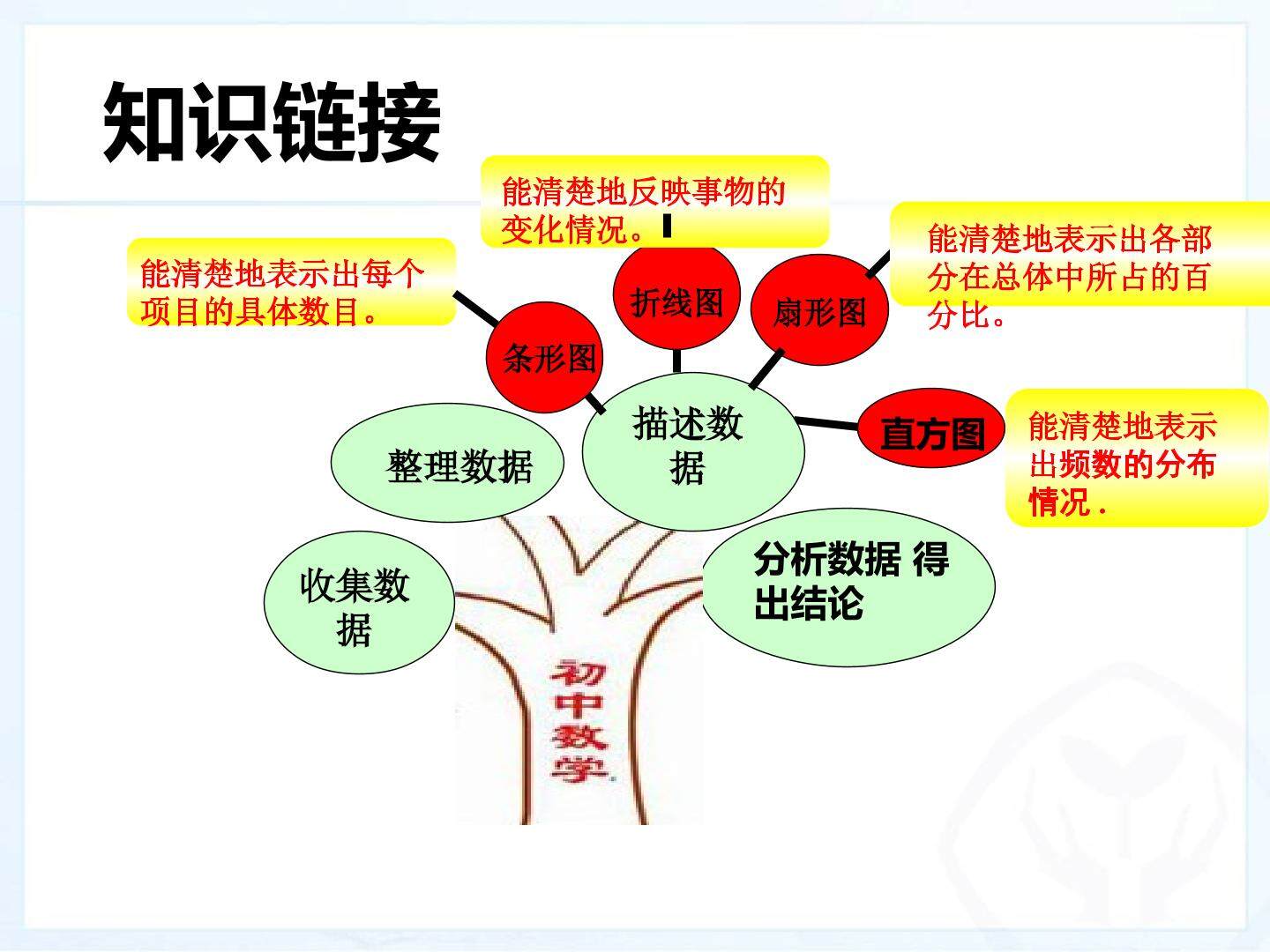 知识链接

能清楚地反映事物的变化情况。

能清楚地表示出每个项目的具体数目。

能清楚地表示出各部分在总体中所占的百分比。

折线图

扇形图

条形图

描述数据

直方图

能清楚地表示出频数的分布情况 .

整理数据

收集数据

分析数据 得出结论

初中数学